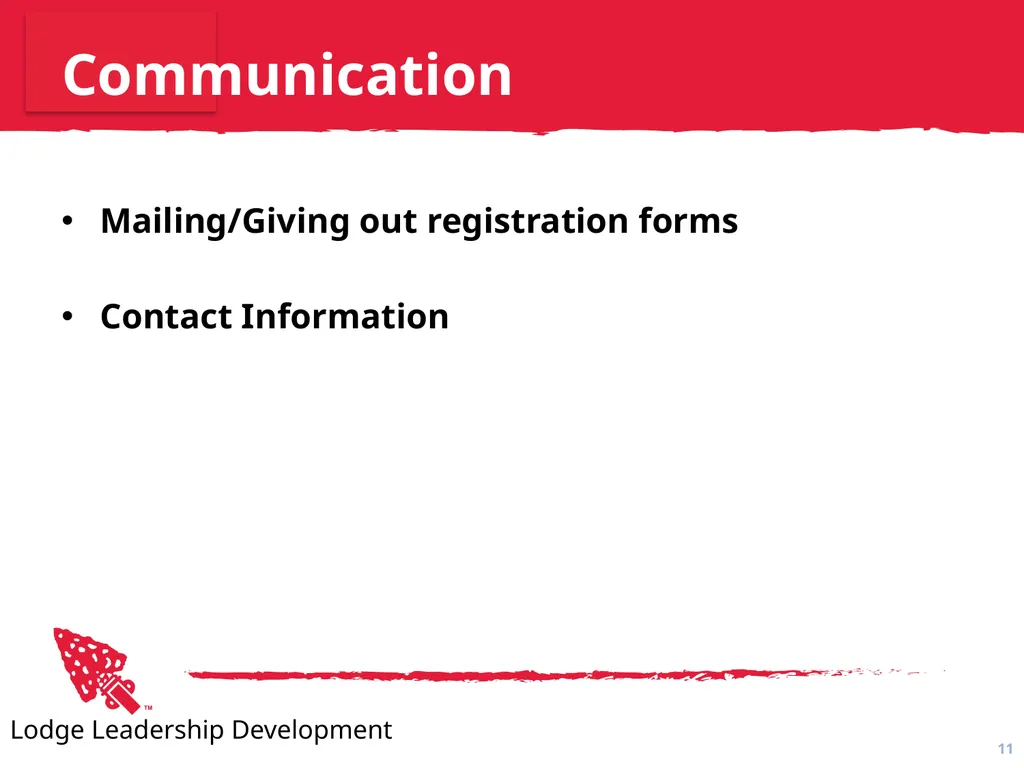 Communication

• Mailing/Giving out registration forms

• Contact Information

™

Lodge Leadership Development

11